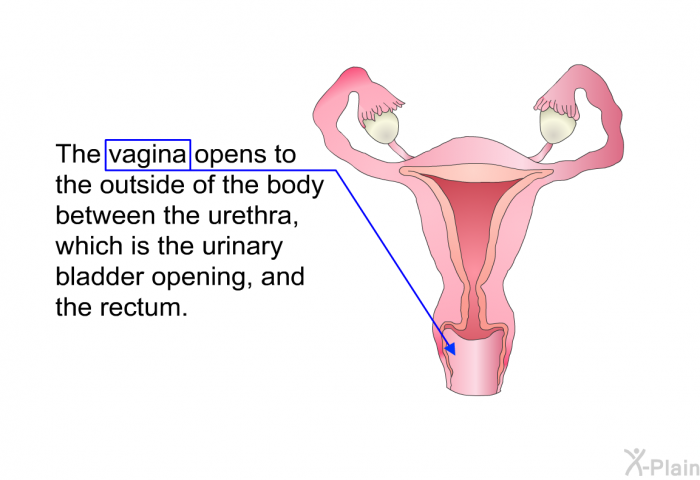 The vagina opens to the outside of the body between the urethra, which is the urinary bladder opening, and the rectum.

X-Plain